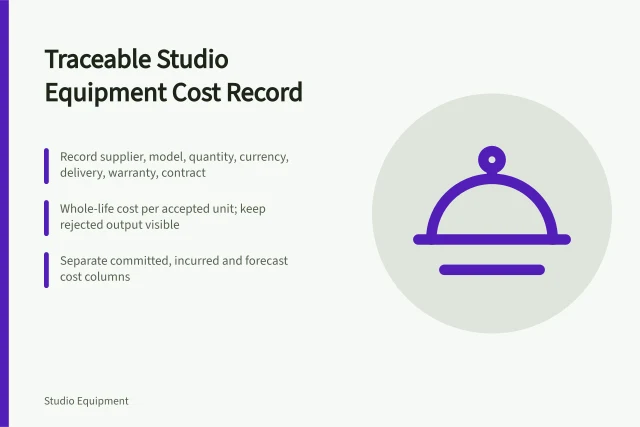 Traceable Studio Equipment Cost Record

Record supplier, model, quantity, currency, delivery, warranty, contract

Whole-life cost per accepted unit; keep rejected output visible

Separate committed, incurred and forecast cost columns

Studio Equipment